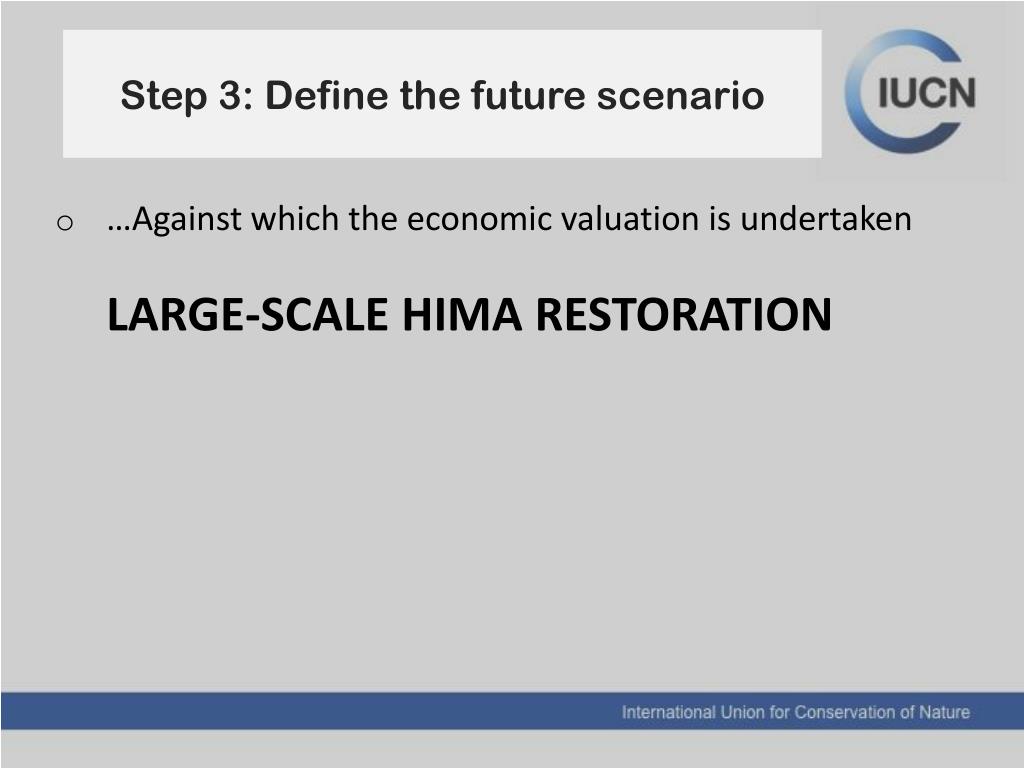 Step 3: Define the future scenario

IUCN

o …Against which the economic valuation is undertaken

LARGE-SCALE HIMA RESTORATION

International Union for Conservation of Nature